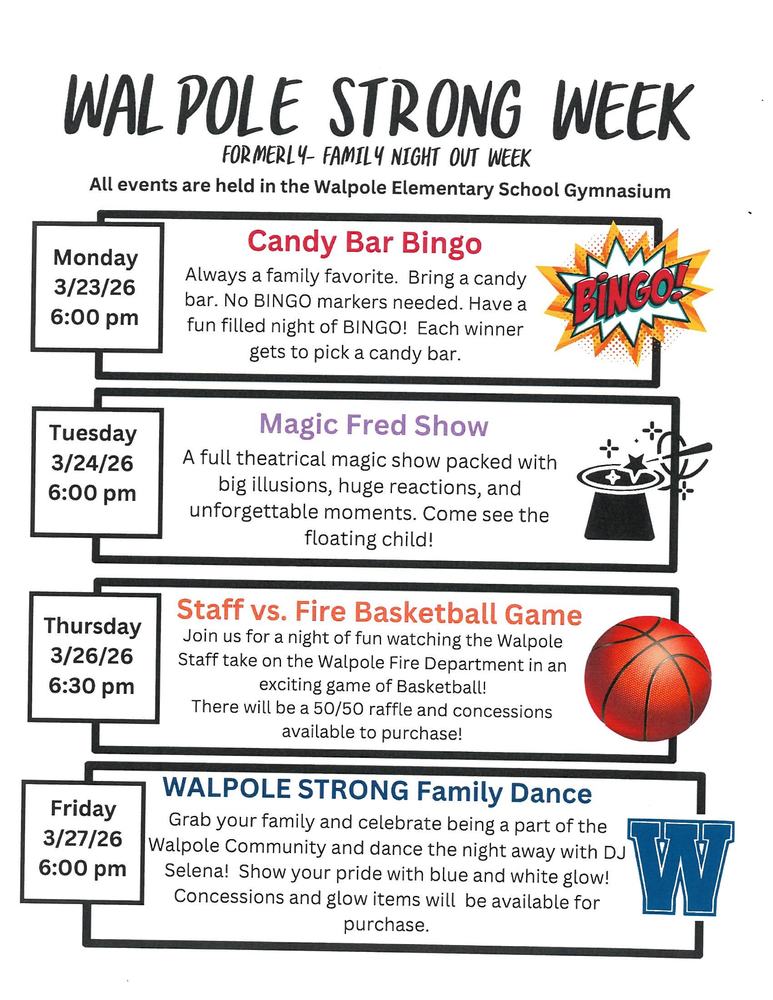 WALPOLE STRONG WEEK

FORMERLY- FAMILY NIGHT OUT WEEK

All events are held in the Walpole Elementary School Gymnasium

Monday
3/23/26
6:00 pm

Candy Bar Bingo

Always a family favorite. Bring a candy bar. No BINGO markers needed. Have a fun filled night of BINGO! Each winner gets to pick a candy bar.

BINGO!

Tuesday
3/24/26
6:00 pm

Magic Fred Show

A full theatrical magic show packed with big illusions, huge reactions, and unforgettable moments. Come see the floating child!

Thursday
3/26/26
6:30 pm

Staff vs. Fire Basketball Game

Join us for a night of fun watching the Walpole Staff take on the Walpole Fire Department in an exciting game of Basketball!
There will be a 50/50 raffle and concessions available to purchase!

Friday
3/27/26
6:00 pm

WALPOLE STRONG Family Dance

Grab your family and celebrate being a part of the Walpole Community and dance the night away with DJ Selena! Show your pride with blue and white glow! Concessions and glow items will be available for purchase.

W